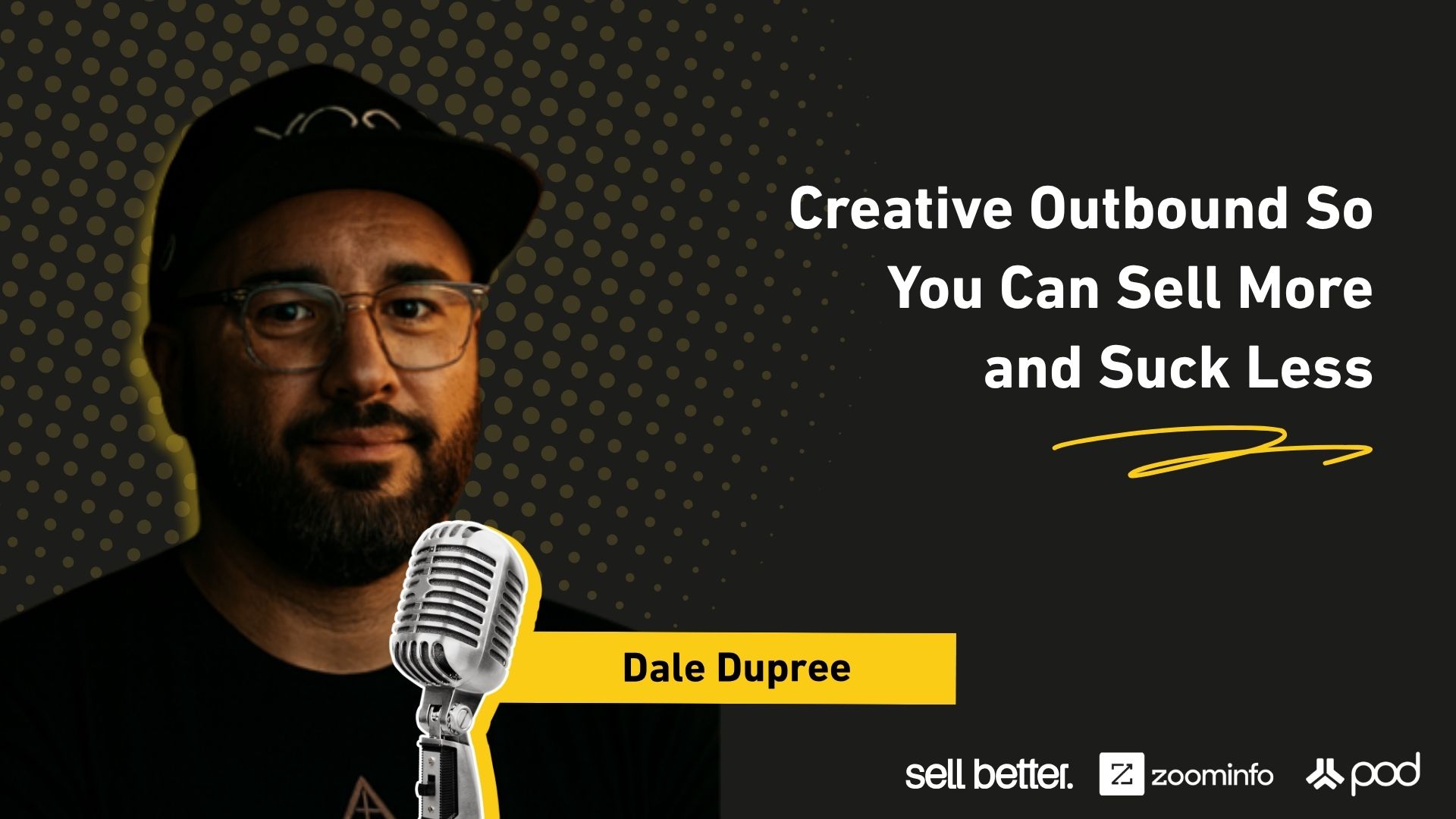 Creative Outbound So You Can Sell More and Suck Less

Dale Dupree

sell better. zoominfo pod